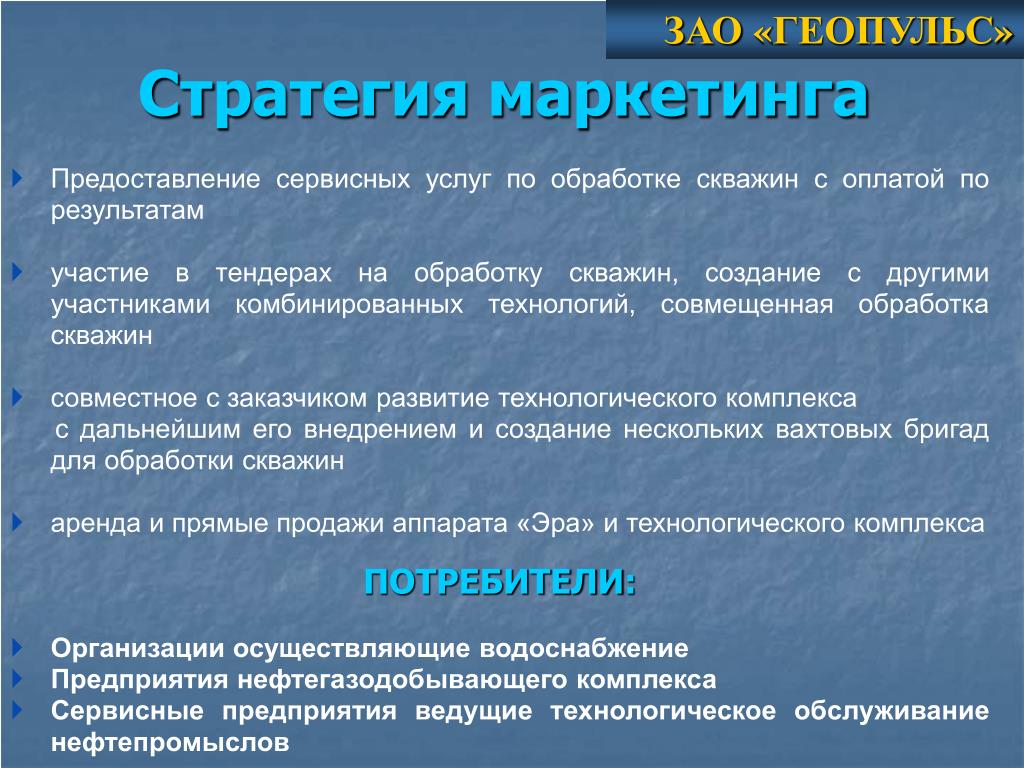 ЗАО «ГЕОПУЛЬС»

Стратегия маркетинга

Предоставление сервисных услуг по обработке скважин с оплатой по результатам

участие в тендерах на обработку скважин, создание с другими участниками комбинированных технологий, совмещенная обработка скважин

совместное с заказчиком развитие технологического комплекса с дальнейшим его внедрением и создание нескольких вахтовых бригад для обработки скважин

аренда и прямые продажи аппарата «Эра» и технологического комплекса

ПОТРЕБИТЕЛИ:

Организации осуществляющие водоснабжение
Предприятия нефтегазодобывающего комплекса
Сервисные предприятия ведущие технологическое обслуживание нефтепромыслов